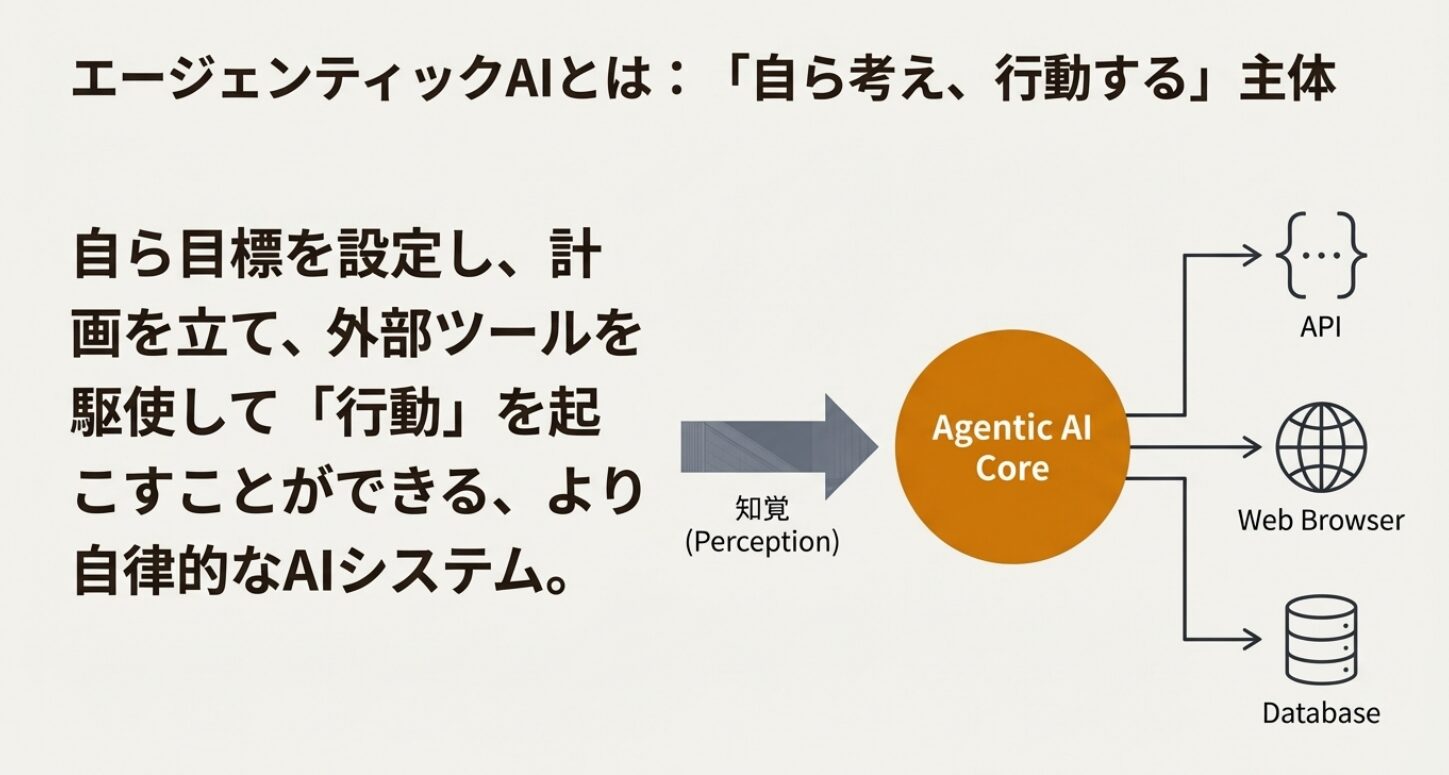 エージェンティックAIとは：「自ら考え、行動する」主体

自ら目標を設定し、計画を立て、外部ツールを駆使して「行動」を起こすことができる、より自律的なAIシステム。

知覚
(Perception)

Agentic AI Core

{…}
API

Web Browser

Database